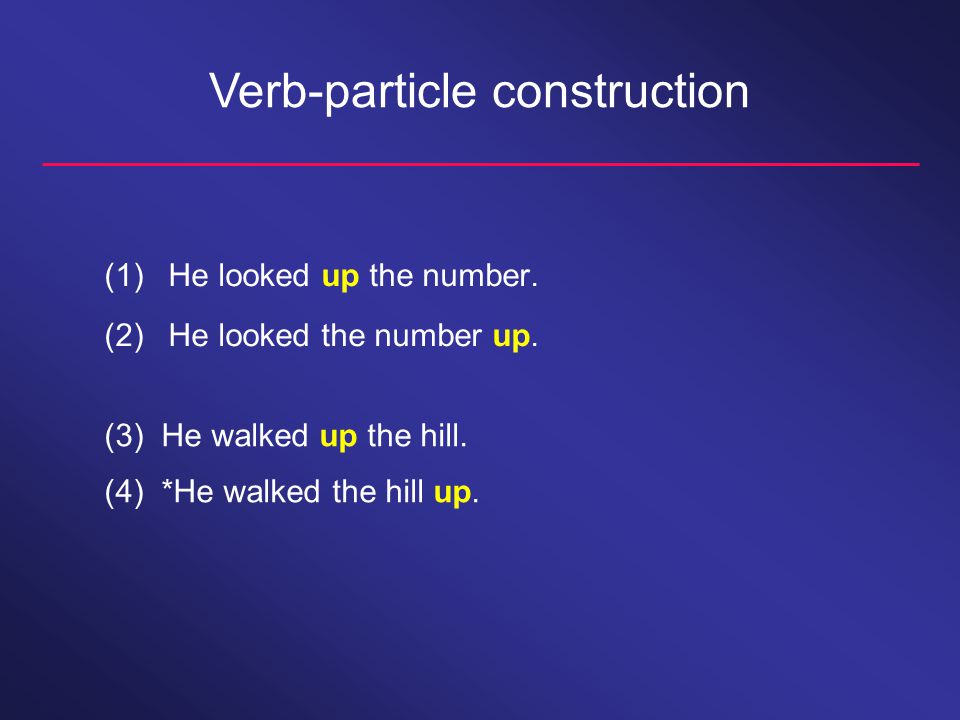 Verb-particle construction

(1) He looked up the number.

(2) He looked the number up.

(3) He walked up the hill.

(4) *He walked the hill up.